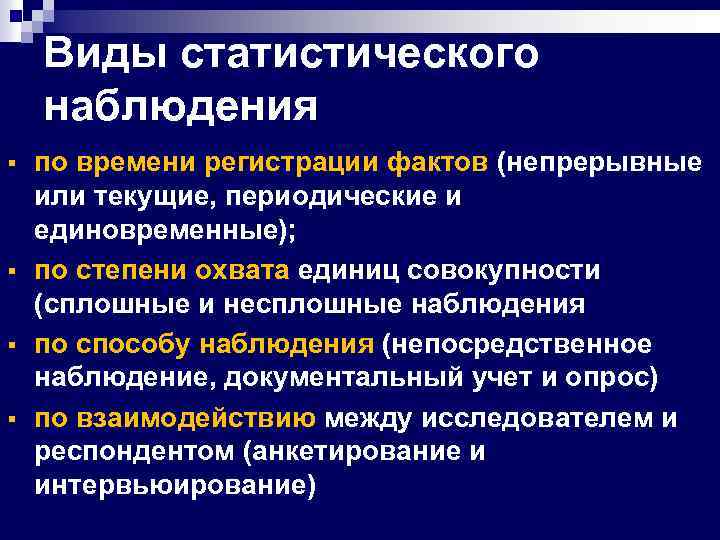 Виды статистического наблюдения

▪ по времени регистрации фактов (непрерывные или текущие, периодические и единовременные);
▪ по степени охвата единиц совокупности (сплошные и несплошные наблюдения
▪ по способу наблюдения (непосредственное наблюдение, документальный учет и опрос)
▪ по взаимодействию между исследователем и респондентом (анкетирование и интервьюирование)